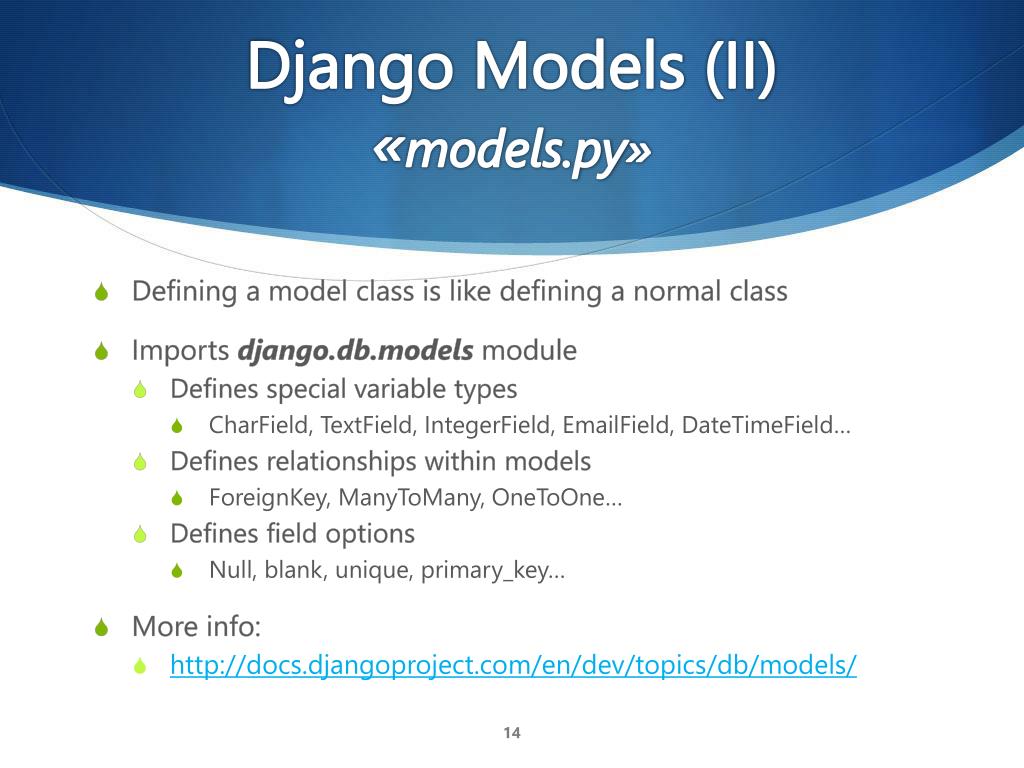 Django Models (II)
«models.py»

Defining a model class is like defining a normal class

Imports django.db.models module
Defines special variable types
CharField, TextField, IntegerField, EmailField, DateTimeField…
Defines relationships within models
ForeignKey, ManyToMany, OneToOne…
Defines field options
Null, blank, unique, primary_key…

More info:
http://docs.djangoproject.com/en/dev/topics/db/models/

14